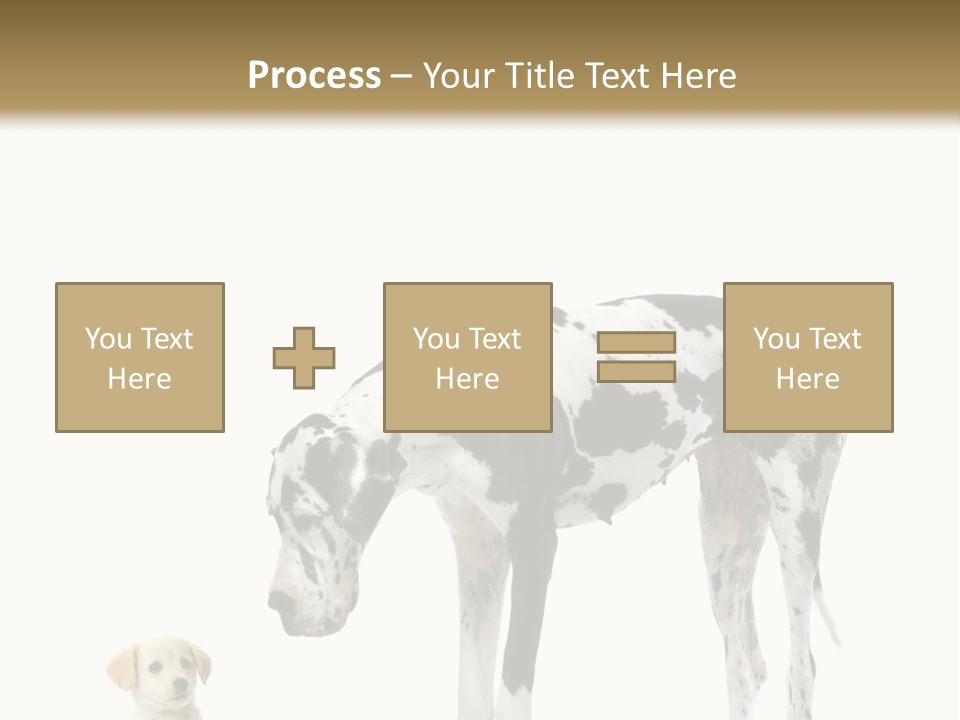 Process – Your Title Text Here

You Text Here

You Text Here

You Text Here